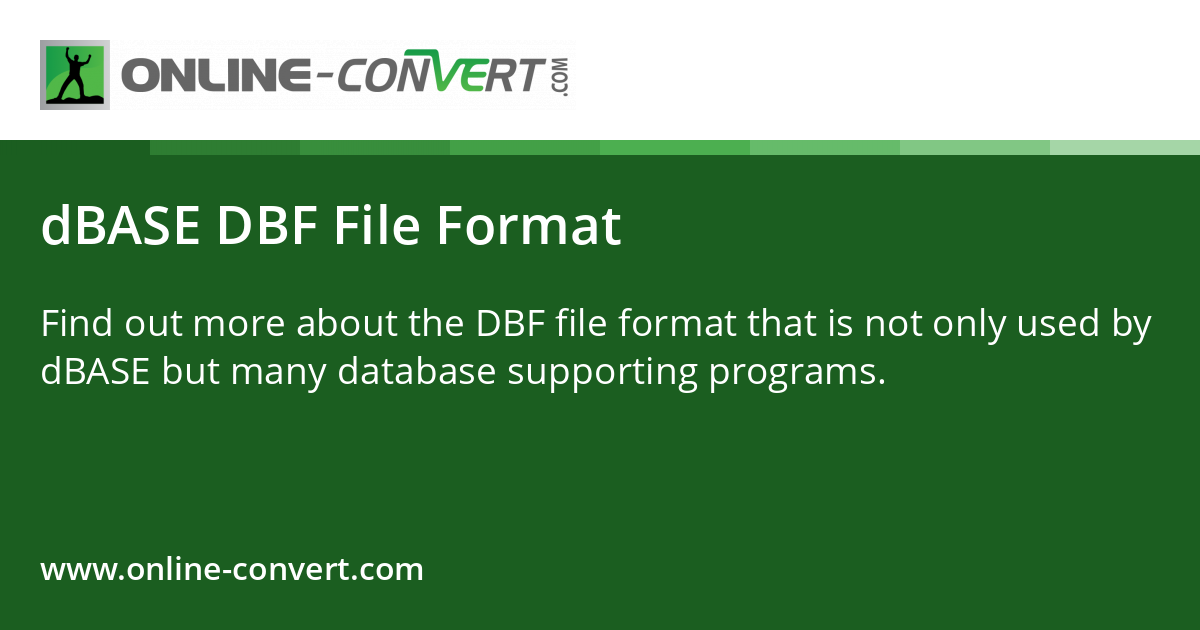 ONLINE-CONVERT.COM

dBASE DBF File Format

Find out more about the DBF file format that is not only used by dBASE but many database supporting programs.

www.online-convert.com